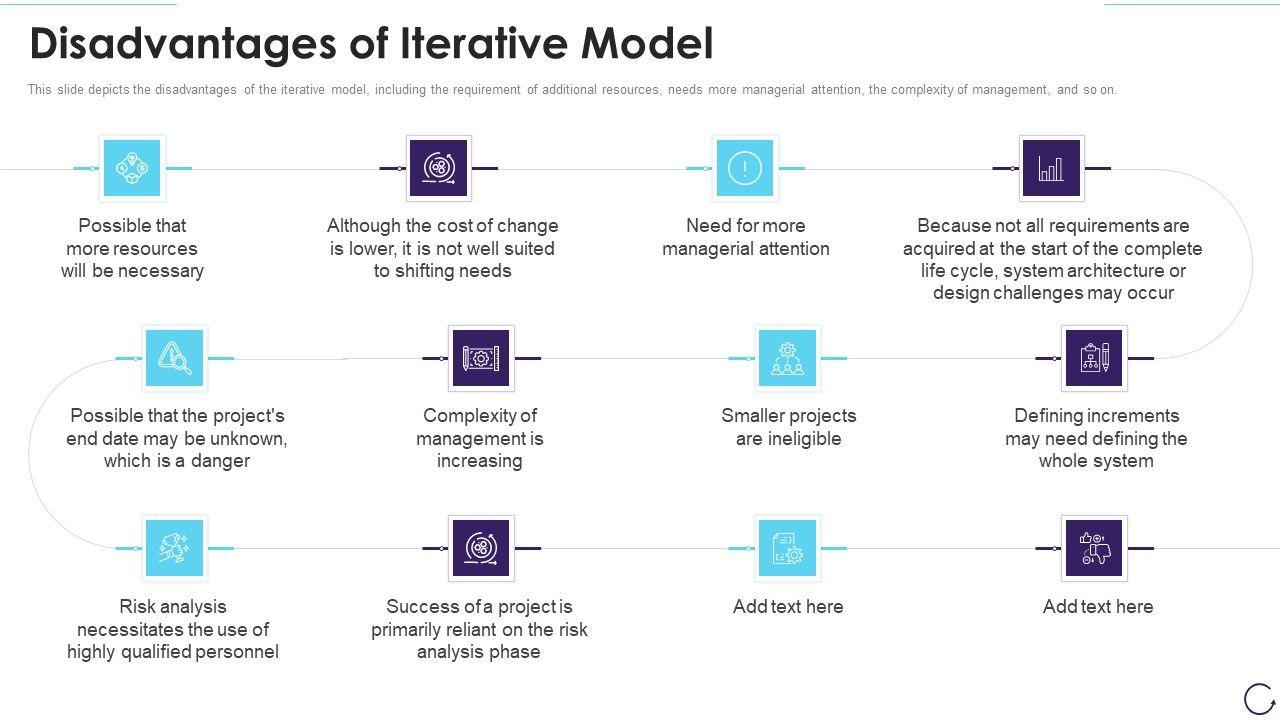 Disadvantages of Iterative Model

This slide depicts the disadvantages of the iterative model, including the requirement of additional resources, needs more managerial attention, the complexity of management, and so on.

Possible that more resources will be necessary

Although the cost of change is lower, it is not well suited to shifting needs

Need for more managerial attention

Because not all requirements are acquired at the start of the complete life cycle, system architecture or design challenges may occur

Possible that the project's end date may be unknown, which is a danger

Complexity of management is increasing

Smaller projects are ineligible

Defining increments may need defining the whole system

Risk analysis necessitates the use of highly qualified personnel

Success of a project is primarily reliant on the risk analysis phase

Add text here

Add text here